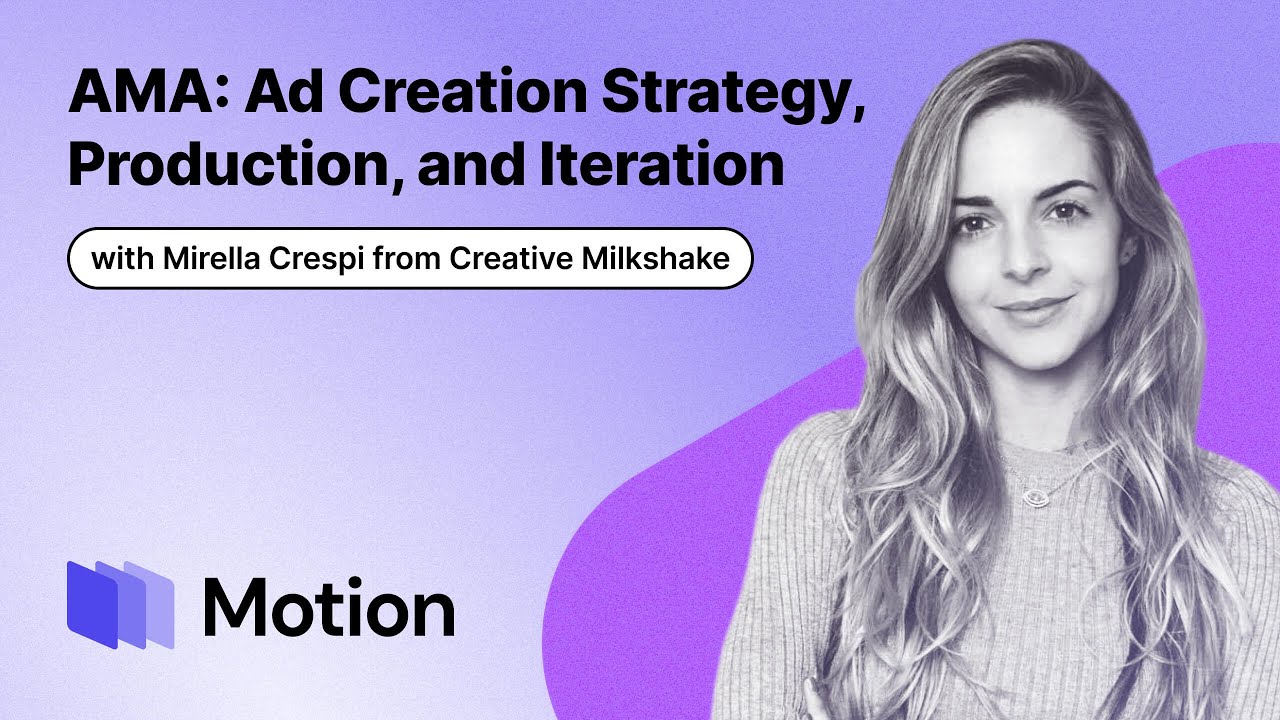 AMA: Ad Creation Strategy, Production, and Iteration

with Mirella Crespi from Creative Milkshake

Motion